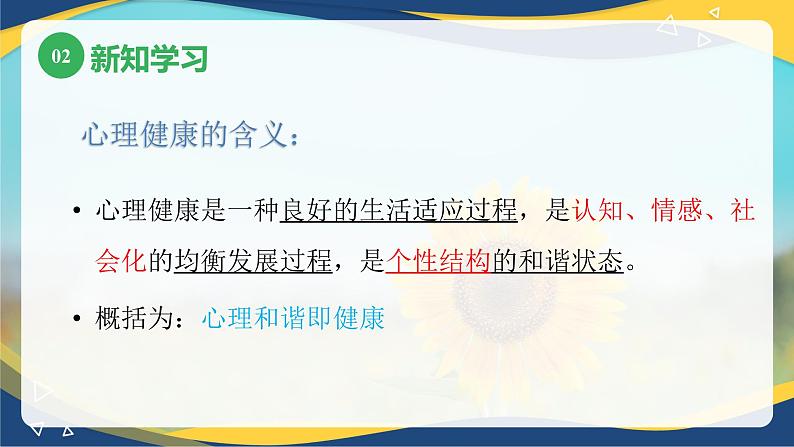 02 新知学习

心理健康的含义：

• 心理健康是一种良好的生活适应过程，是认知、情感、社会化的均衡发展过程，是个性结构的和谐状态。

• 概括为：心理和谐即健康